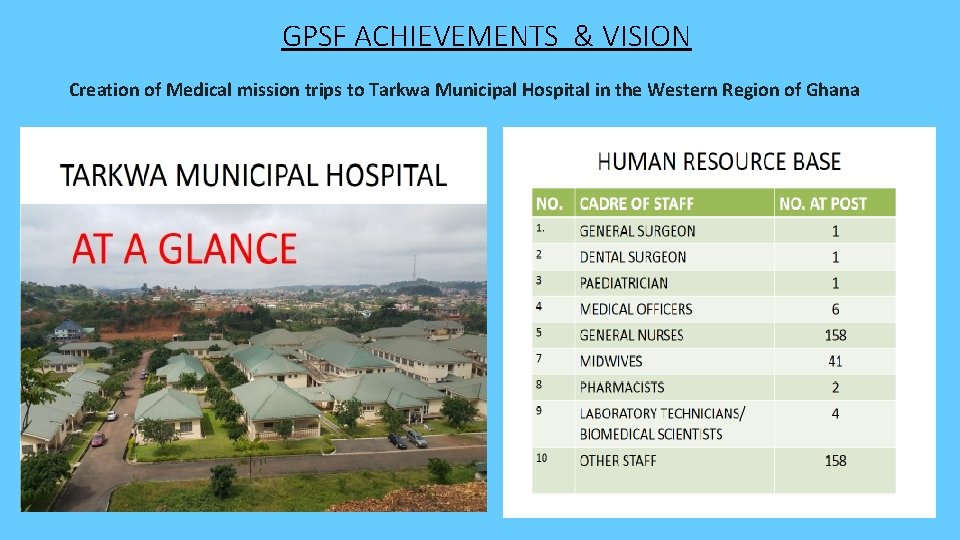 GPSF ACHIEVEMENTS & VISION

Creation of Medical mission trips to Tarkwa Municipal Hospital in the Western Region of Ghana

TARKWA MUNICIPAL HOSPITAL

AT A GLANCE

HUMAN RESOURCE BASE

| NO. | CADRE OF STAFF | NO. AT POST |
|---|---|---|
| 1. | GENERAL SURGEON | 1 |
| 2 | DENTAL SURGEON | 1 |
| 3 | PAEDIATRICIAN | 1 |
| 4 | MEDICAL OFFICERS | 6 |
| 5 | GENERAL NURSES | 158 |
| 7 | MIDWIVES | 41 |
| 8 | PHARMACISTS | 2 |
| 9 | LABORATORY TECHNICIANS/ BIOMEDICAL SCIENTISTS | 4 |
| 10 | OTHER STAFF | 158 |